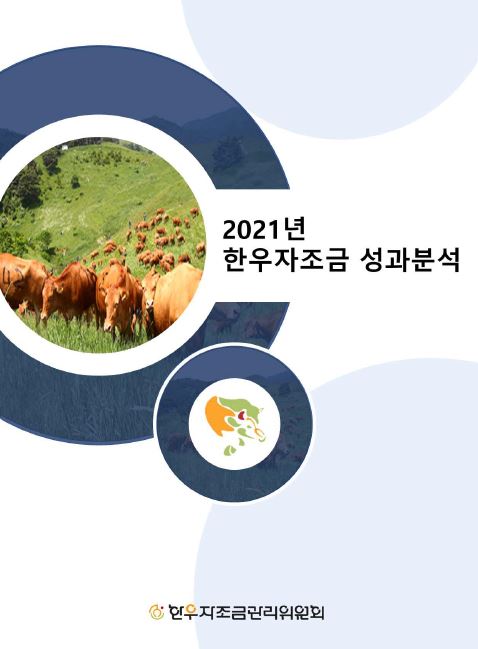 2021년
한우자조금 성과분석

한우자조금관리위원회